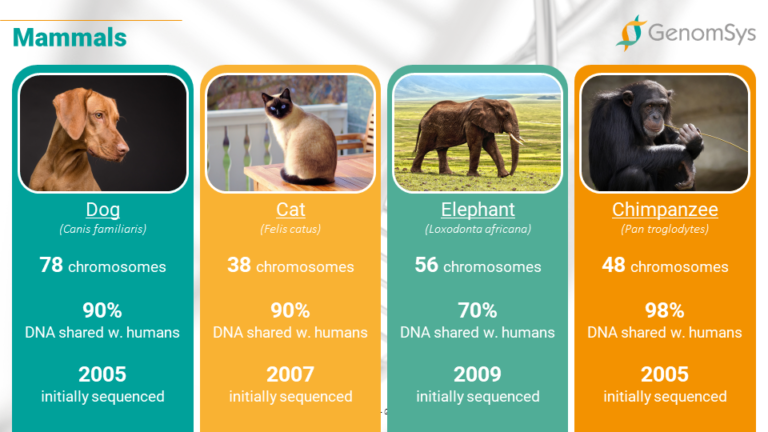 Mammals

GenomSys

Dog
(Canis familiaris)
78 chromosomes
90%
DNA shared w. humans
2005
initially sequenced

Cat
(Felis catus)
38 chromosomes
90%
DNA shared w. humans
2007
initially sequenced

Elephant
(Loxodonta africana)
56 chromosomes
70%
DNA shared w. humans
2009
initially sequenced

Chimpanzee
(Pan troglodytes)
48 chromosomes
98%
DNA shared w. humans
2005
initially sequenced